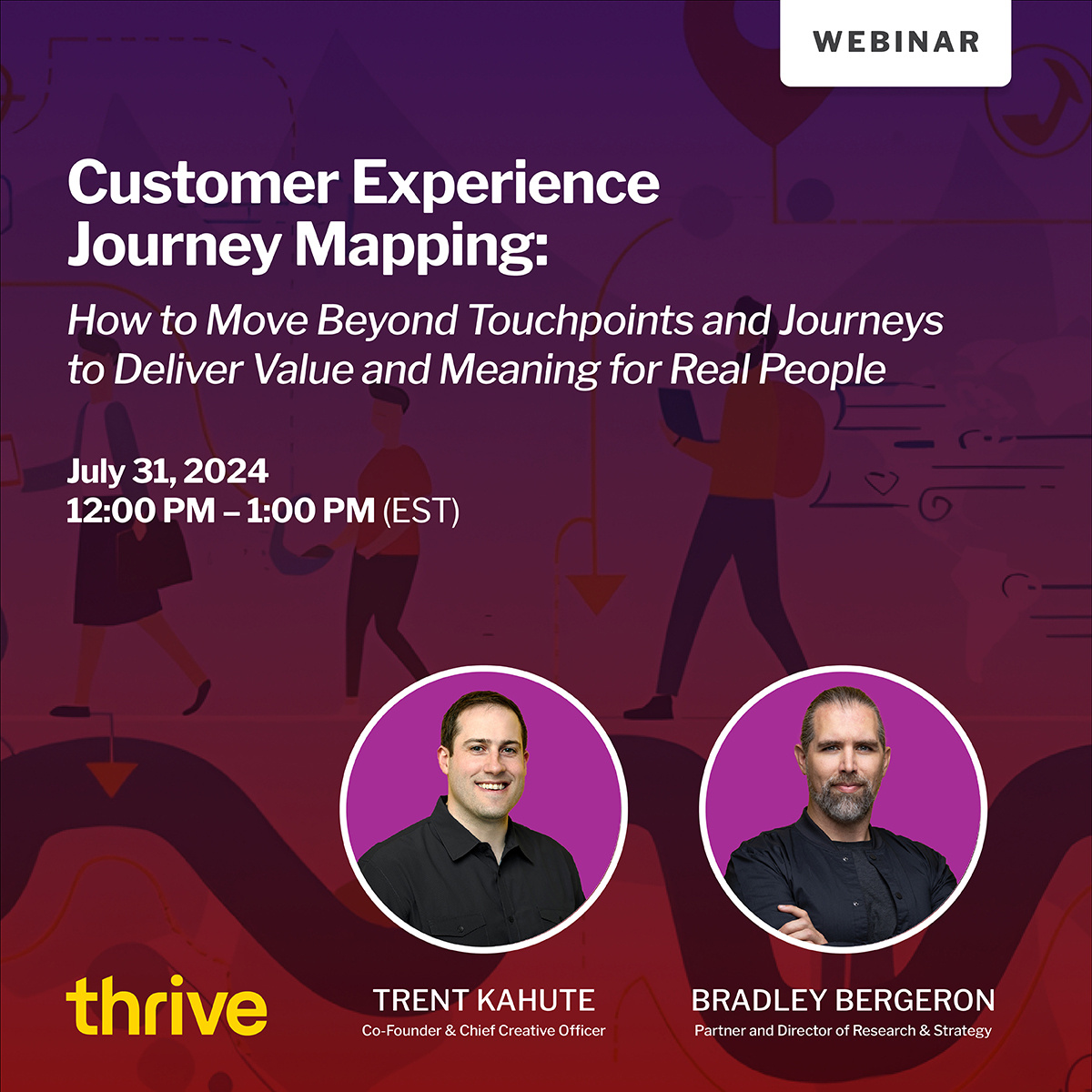 WEBINAR

Customer Experience Journey Mapping:

How to Move Beyond Touchpoints and Journeys to Deliver Value and Meaning for Real People

July 31, 2024
12:00 PM – 1:00 PM (EST)

thrive

TRENT KAHUTE
Co-Founder & Chief Creative Officer

BRADLEY BERGERON
Partner and Director of Research & Strategy